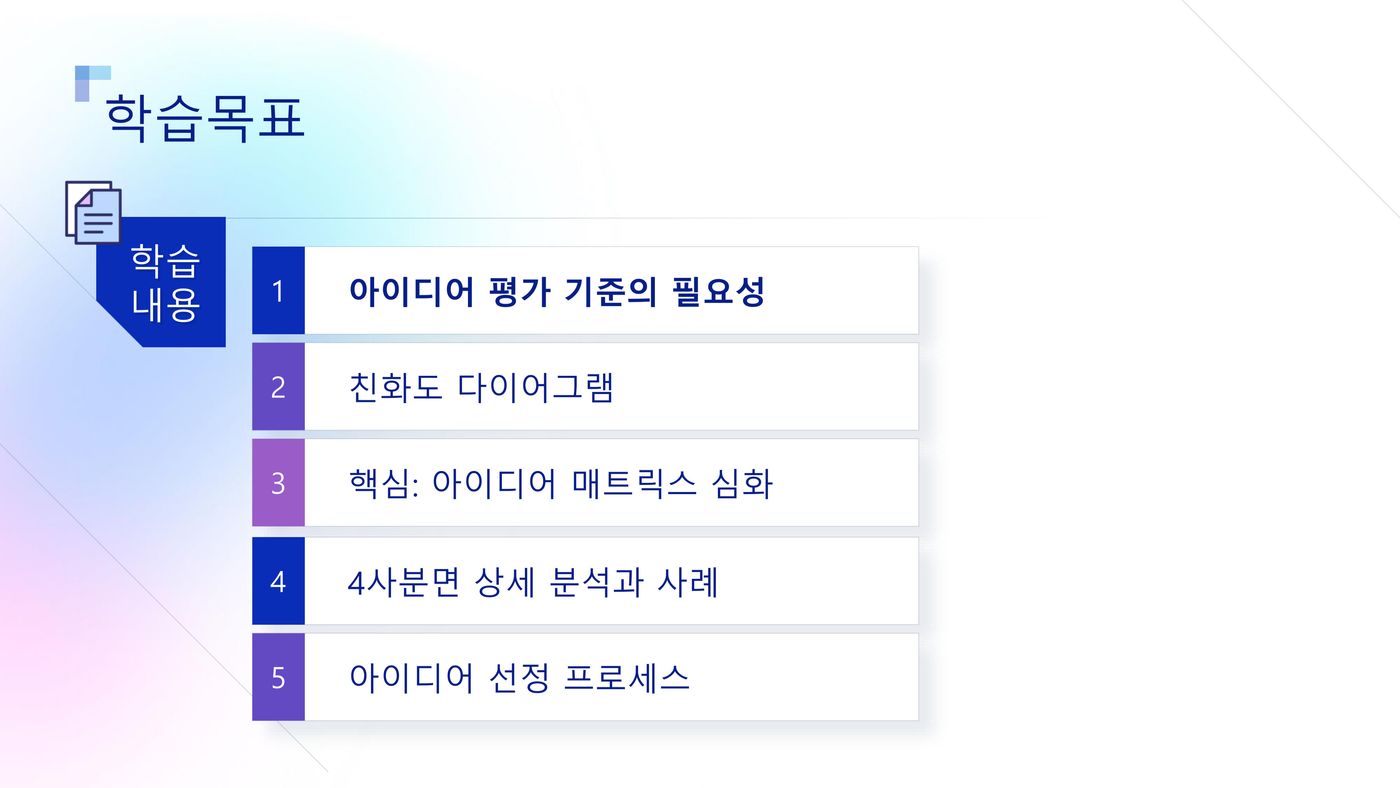 학습목표

학습
내용

1 아이디어 평가 기준의 필요성

2 친화도 다이어그램

3 핵심: 아이디어 매트릭스 심화

4 4사분면 상세 분석과 사례

5 아이디어 선정 프로세스